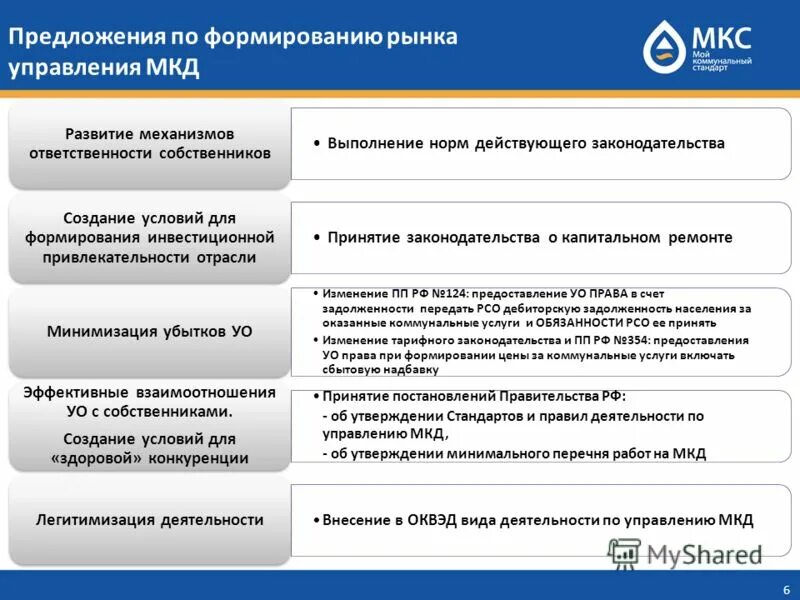 Предложения по формированию рынка управления МКД

МКС
Мой коммунальный стандарт

Развитие механизмов ответственности собственников

• Выполнение норм действующего законодательства

Создание условий для формирования инвестиционной привлекательности отрасли

• Принятие законодательства о капитальном ремонте

Минимизация убытков УО

• Изменение ПП РФ №124: предоставление УО ПРАВА в счет задолженности передать РСО дебиторскую задолженность населения за оказанные коммунальные услуги и ОБЯЗАННОСТИ РСО ее принять
• Изменение тарифного законодательства и ПП РФ №354: предоставления УО права при формировании цены за коммунальные услуги включать сбытовую надбавку

Эффективные взаимоотношения УО с собственниками.
Создание условий для «здоровой» конкуренции

• Принятие постановлений Правительства РФ:
- об утверждении Стандартов и правил деятельности по управлению МКД,
- об утверждении минимального перечня работ на МКД

Легитимизация деятельности

• Внесение в ОКВЭД вида деятельности по управлению МКД

MyShared

6